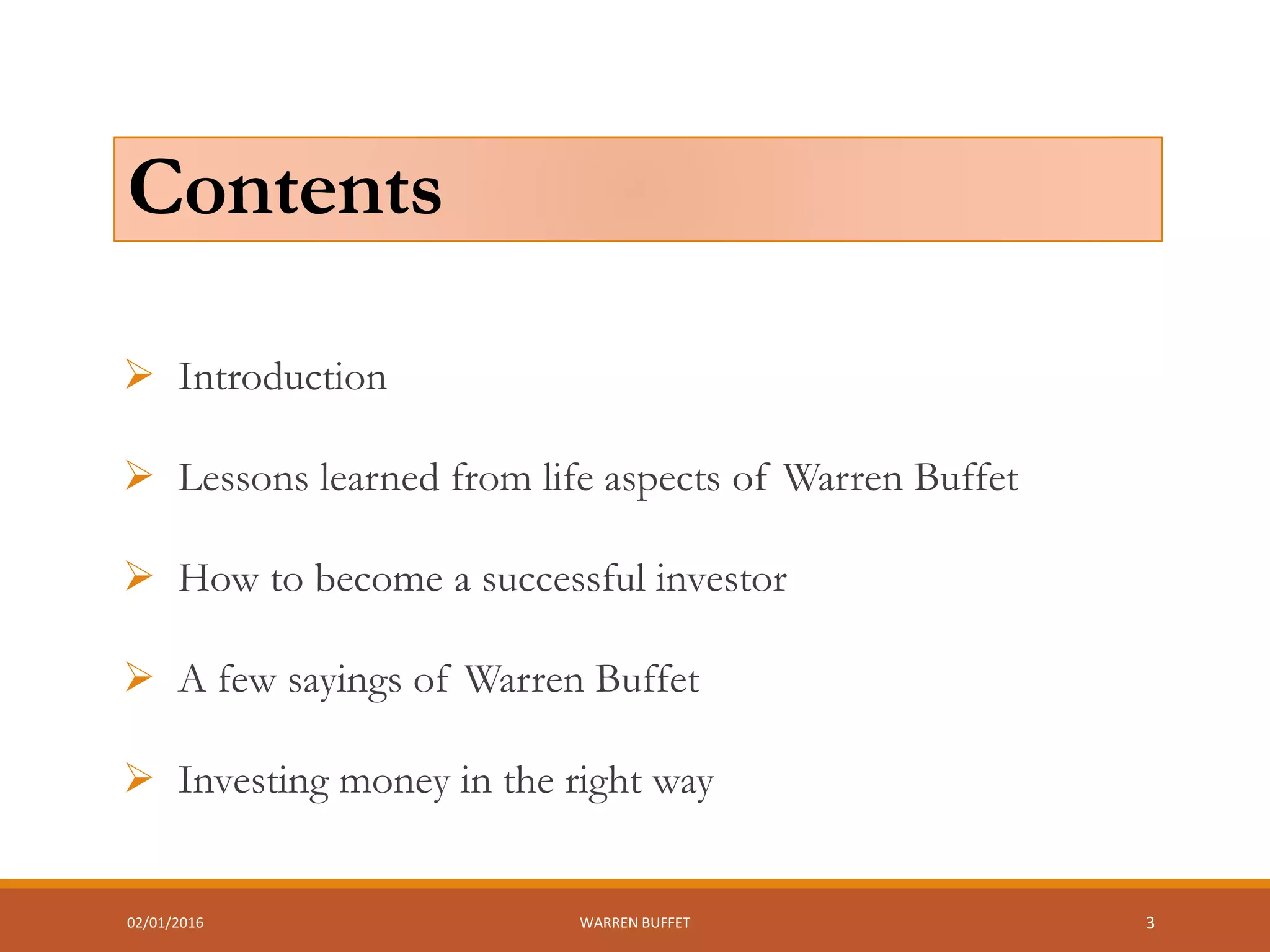 Contents

➢ Introduction

➢ Lessons learned from life aspects of Warren Buffet

➢ How to become a successful investor

➢ A few sayings of Warren Buffet

➢ Investing money in the right way

02/01/2016 WARREN BUFFET 3